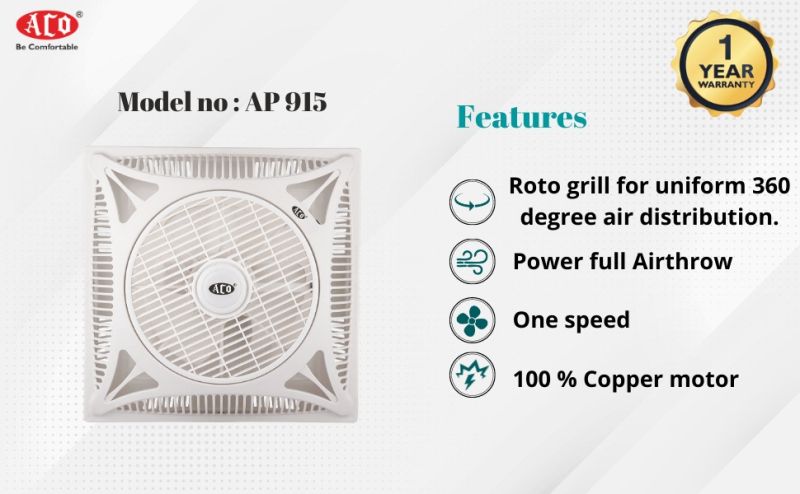 ACO®
Be Comfortable

1 YEAR WARRANTY

Model no : AP 915

ACO

ACO

Features

Roto grill for uniform 360 degree air distribution.

Power full Airthrow

One speed

100 % Copper motor